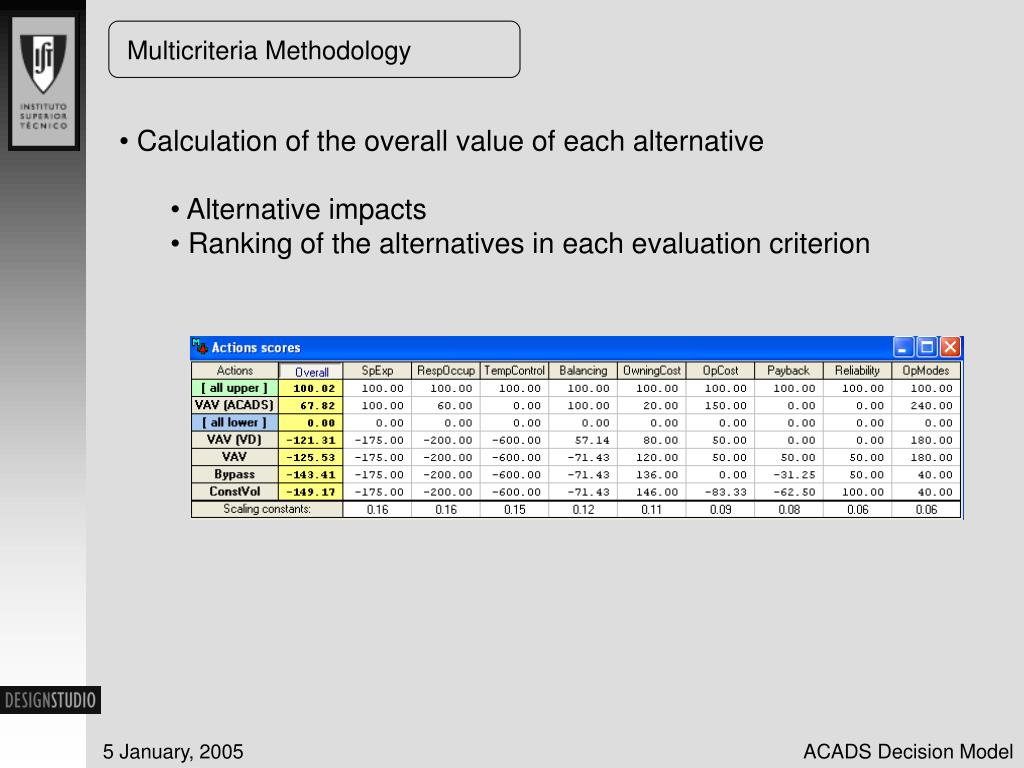 INSTITUTO SUPERIOR TÉCNICO

Multicriteria Methodology

• Calculation of the overall value of each alternative

• Alternative impacts
• Ranking of the alternatives in each evaluation criterion

Actions scores

| Actions | Overall | SpExp | RespOccup | TempControl | Balancing | OwningCost | OpCost | Payback | Reliability | OpModes |
|---|---|---|---|---|---|---|---|---|---|---|
| [ all upper ] | 100.02 | 100.00 | 100.00 | 100.00 | 100.00 | 100.00 | 100.00 | 100.00 | 100.00 | 100.00 |
| VAV (ACADS) | 67.82 | 100.00 | 60.00 | 0.00 | 100.00 | 20.00 | 150.00 | 0.00 | 0.00 | 240.00 |
| [ all lower ] | 0.00 | 0.00 | 0.00 | 0.00 | 0.00 | 0.00 | 0.00 | 0.00 | 0.00 | 0.00 |
| VAV (VD) | -121.31 | -175.00 | -200.00 | -600.00 | 57.14 | 80.00 | 50.00 | 0.00 | 0.00 | 180.00 |
| VAV | -125.53 | -175.00 | -200.00 | -600.00 | -71.43 | 120.00 | 50.00 | 50.00 | 50.00 | 180.00 |
| Bypass | -143.41 | -175.00 | -200.00 | -600.00 | -71.43 | 136.00 | 0.00 | -31.25 | 50.00 | 40.00 |
| ConstVol | -149.17 | -175.00 | -200.00 | -600.00 | -71.43 | 146.00 | -83.33 | -62.50 | 100.00 | 40.00 |
| Scaling constants: | | 0.16 | 0.16 | 0.15 | 0.12 | 0.11 | 0.09 | 0.08 | 0.06 | 0.06 |

DESIGNSTUDIO

5 January, 2005

ACADS Decision Model